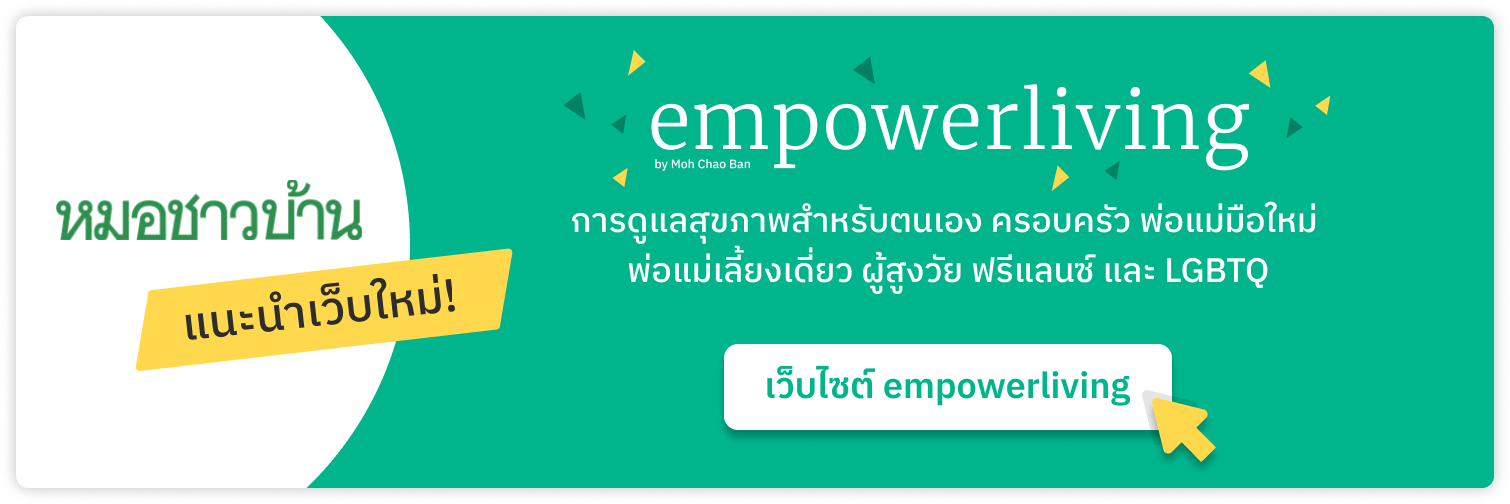 หมอชาวบ้าน

แนะนำเว็บใหม่!

empowerliving
by Moh Chao Ban

การดูแลสุขภาพสำหรับตนเอง ครอบครัว พ่อแม่มือใหม่ พ่อแม่เลี้ยงเดี่ยว ผู้สูงวัย ฟรีแลนซ์ และ LGBTQ

เว็บไซต์ empowerliving